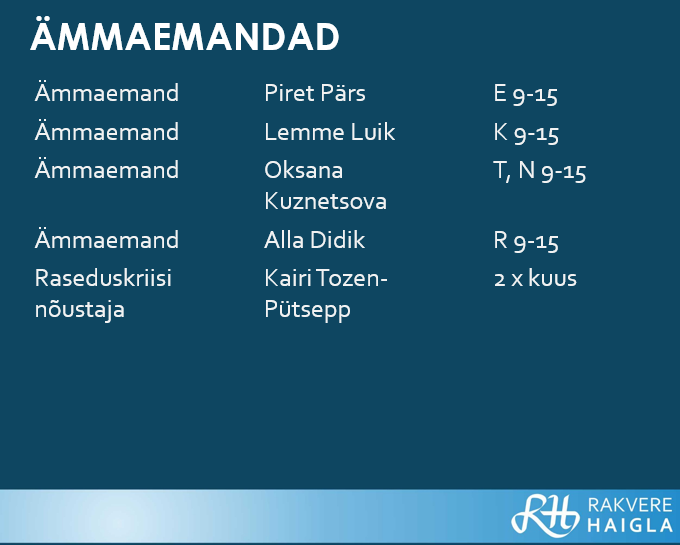 ÄMMAEMANDAD

| | | |
|---|---|---|
| Ämmaemand | Piret Pärs | E 9-15 |
| Ämmaemand | Lemme Luik | K 9-15 |
| Ämmaemand | Oksana Kuznetsova | T, N 9-15 |
| Ämmaemand | Alla Didik | R 9-15 |
| Raseduskriisi nõustaja | Kairi Tozen-Pütsepp | 2 x kuus |

RH RAKVERE HAIGLA